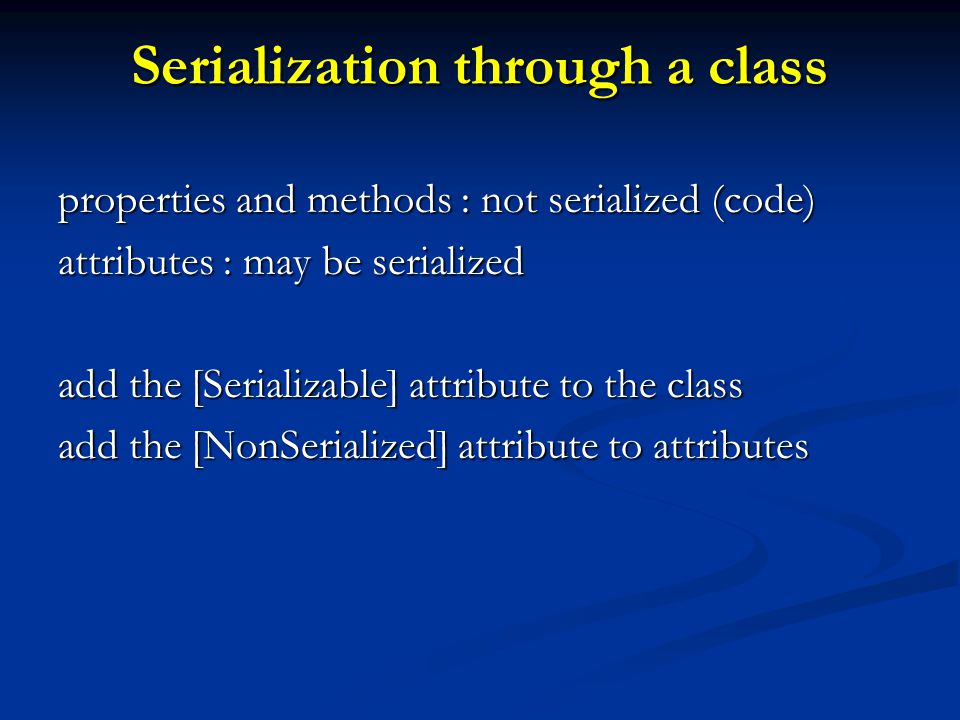 Serialization through a class

properties and methods : not serialized (code)
attributes : may be serialized

add the [Serializable] attribute to the class
add the [NonSerialized] attribute to attributes